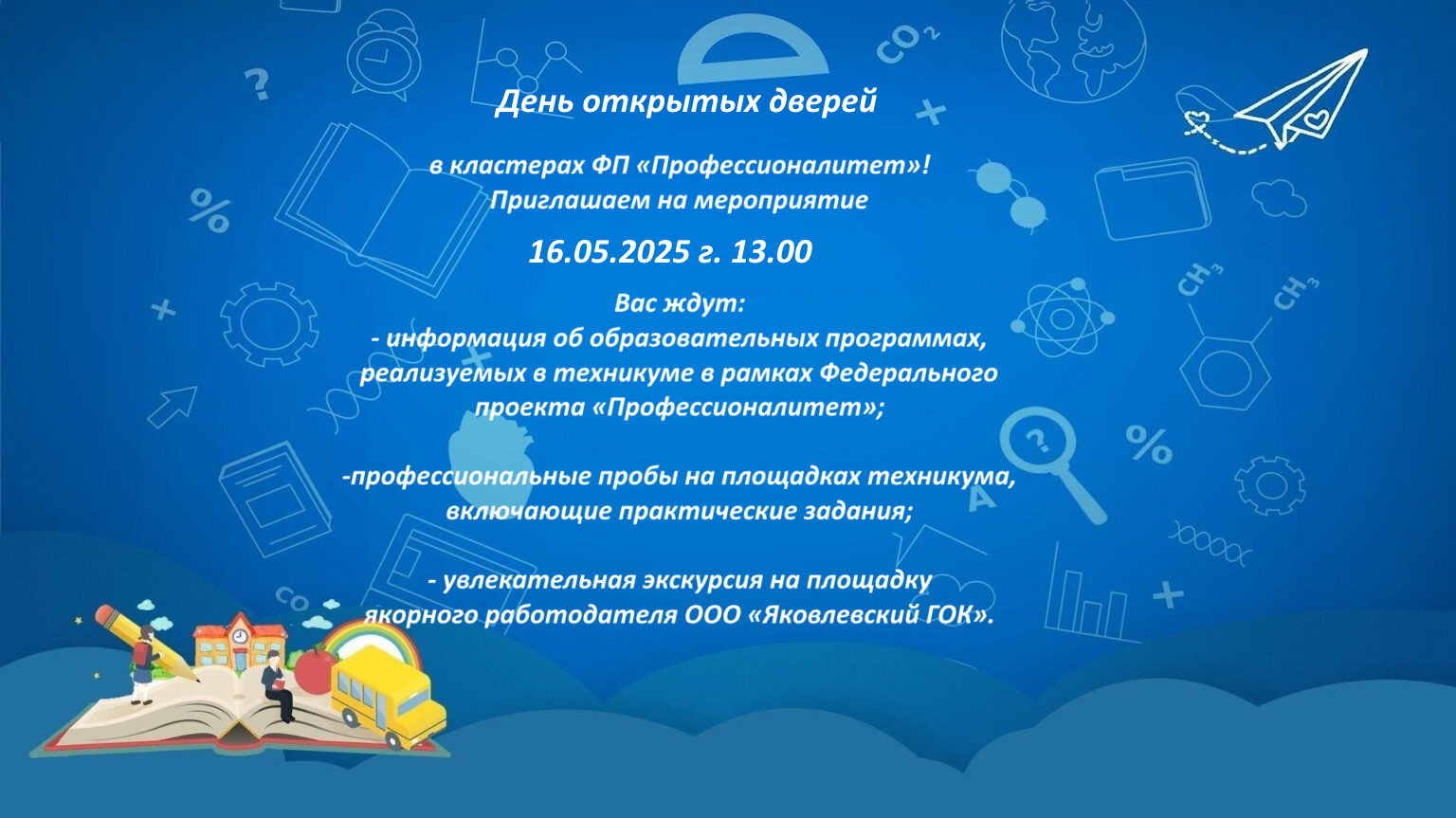 День открытых дверей

в кластерах ФП «Профессионалитет»!
Приглашаем на мероприятие

16.05.2025 г. 13.00

Вас ждут:
- информация об образовательных программах, реализуемых в техникуме в рамках Федерального проекта «Профессионалитет»;

-профессиональные пробы на площадках техникума, включающие практические задания;

- увлекательная экскурсия на площадку якорного работодателя ООО «Яковлевский ГОК».